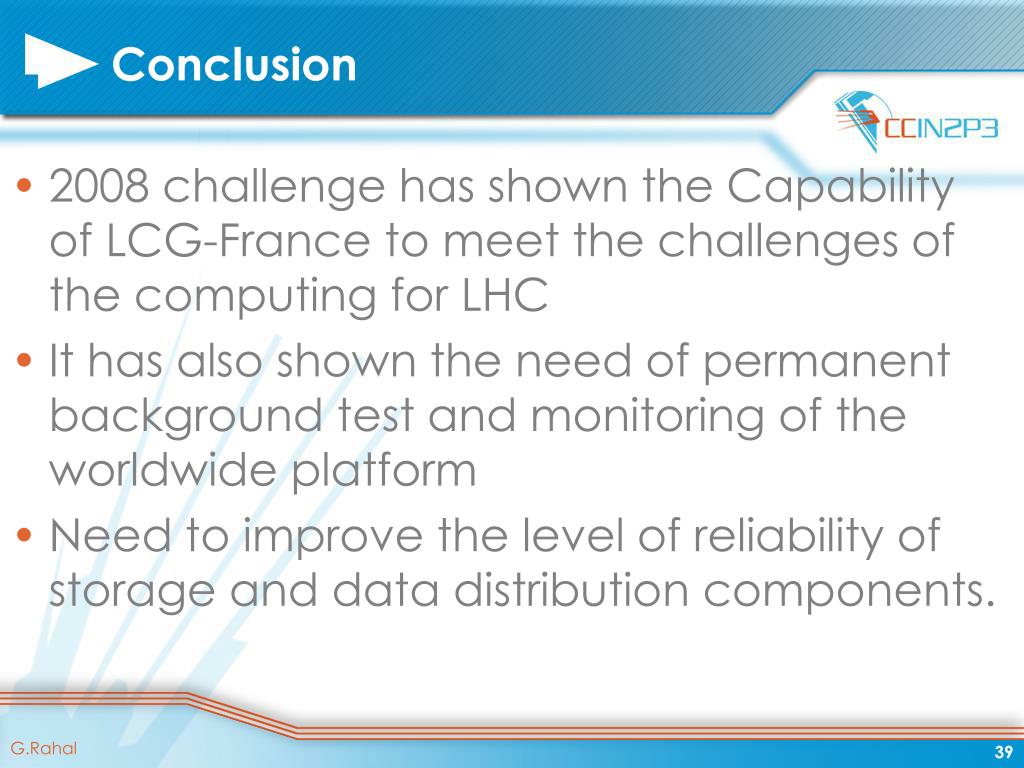 Conclusion

CCIN2P3

• 2008 challenge has shown the Capability of LCG-France to meet the challenges of the computing for LHC
• It has also shown the need of permanent background test and monitoring of the worldwide platform
• Need to improve the level of reliability of storage and data distribution components.

G.Rahal

39